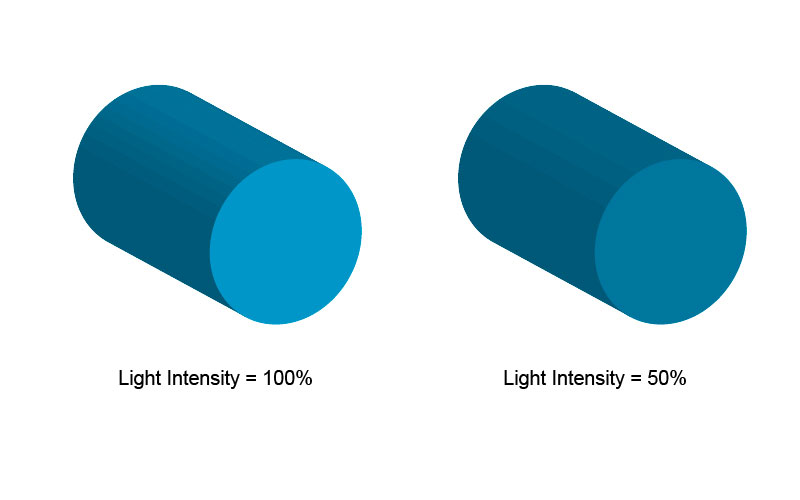 Light Intensity = 100%

Light Intensity = 50%